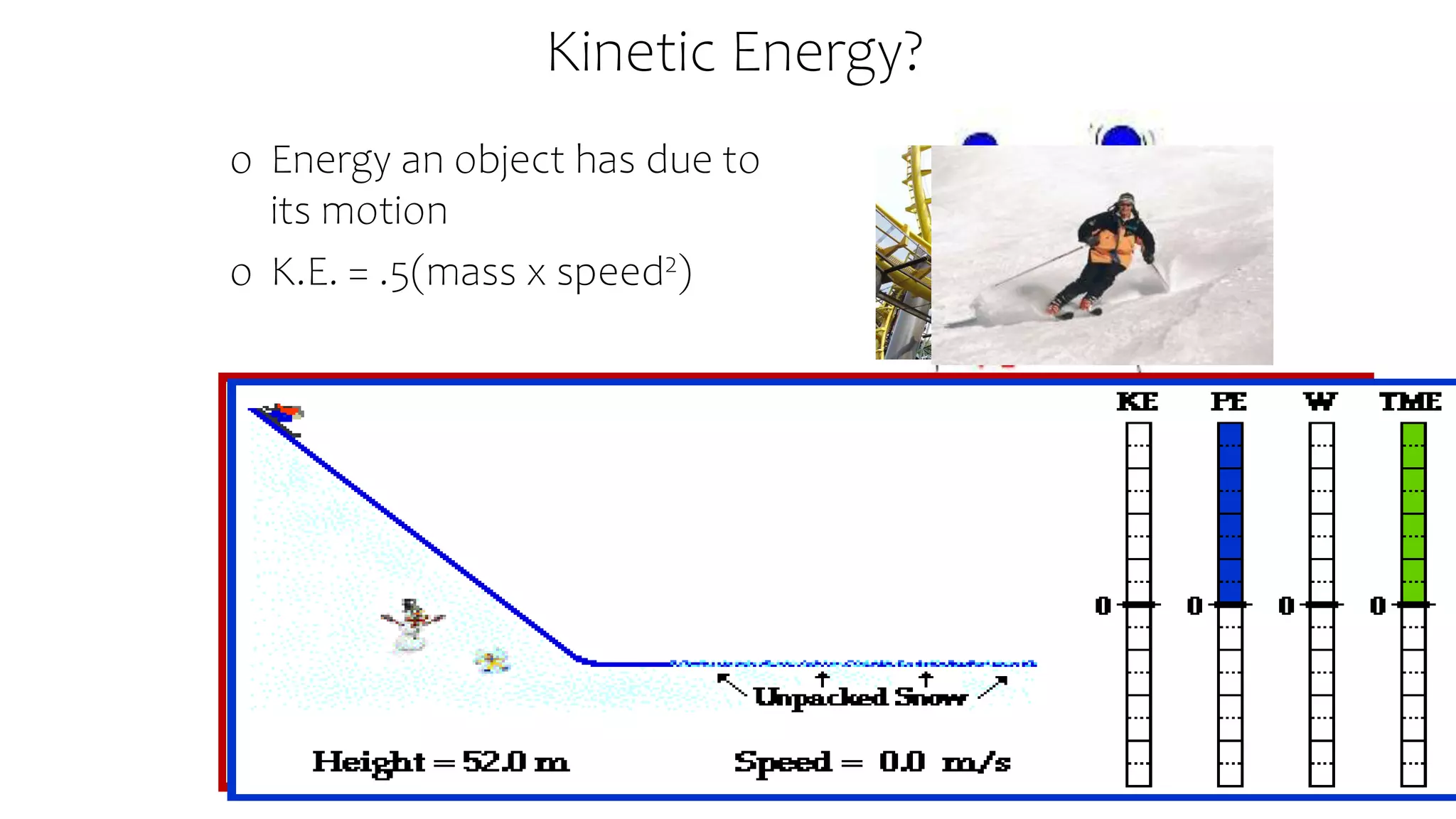 Kinetic Energy?

o Energy an object has due to its motion

o K.E. = .5(mass x speed$^2$)

KE PE W TME

0 0 0 0

Unpacked Snow

Height = 52.0 m

Speed = 0.0 m/s